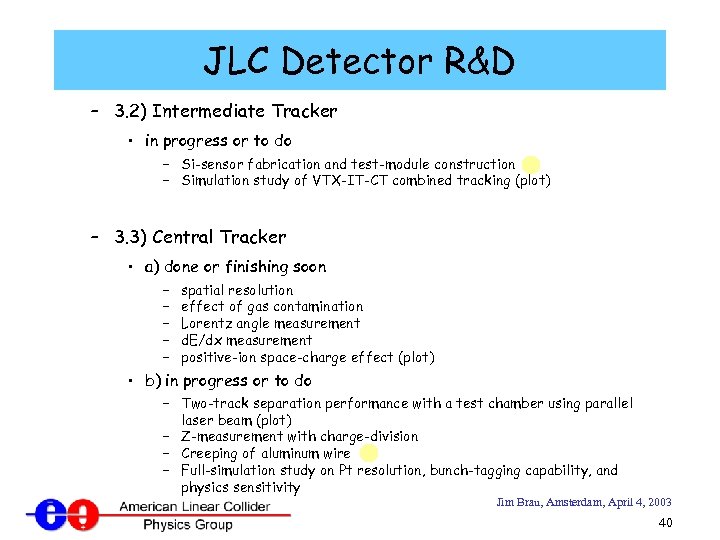 JLC Detector R&D

– 3.2) Intermediate Tracker
• in progress or to do
– Si-sensor fabrication and test-module construction
– Simulation study of VTX-IT-CT combined tracking (plot)

– 3.3) Central Tracker
• a) done or finishing soon
– spatial resolution
– effect of gas contamination
– Lorentz angle measurement
– dE/dx measurement
– positive-ion space-charge effect (plot)
• b) in progress or to do
– Two-track separation performance with a test chamber using parallel laser beam (plot)
– Z-measurement with charge-division
– Creeping of aluminum wire
– Full-simulation study on Pt resolution, bunch-tagging capability, and physics sensitivity

American Linear Collider Physics Group

Jim Brau, Amsterdam, April 4, 2003

40